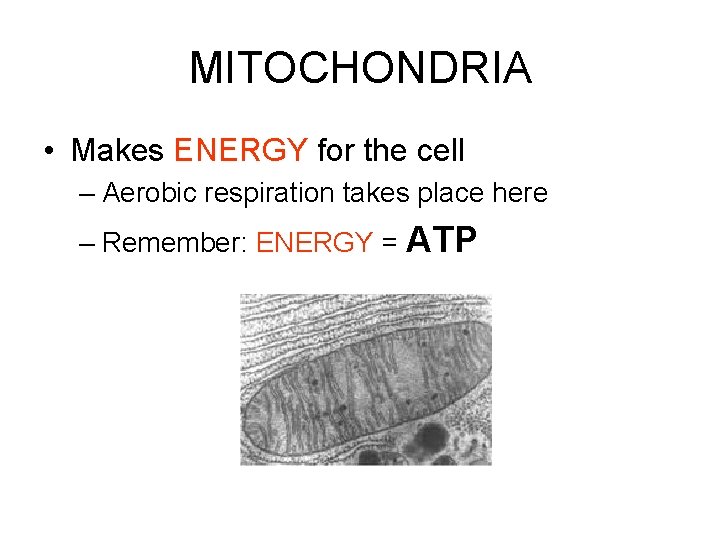 MITOCHONDRIA

• Makes ENERGY for the cell

– Aerobic respiration takes place here

– Remember: ENERGY = ATP